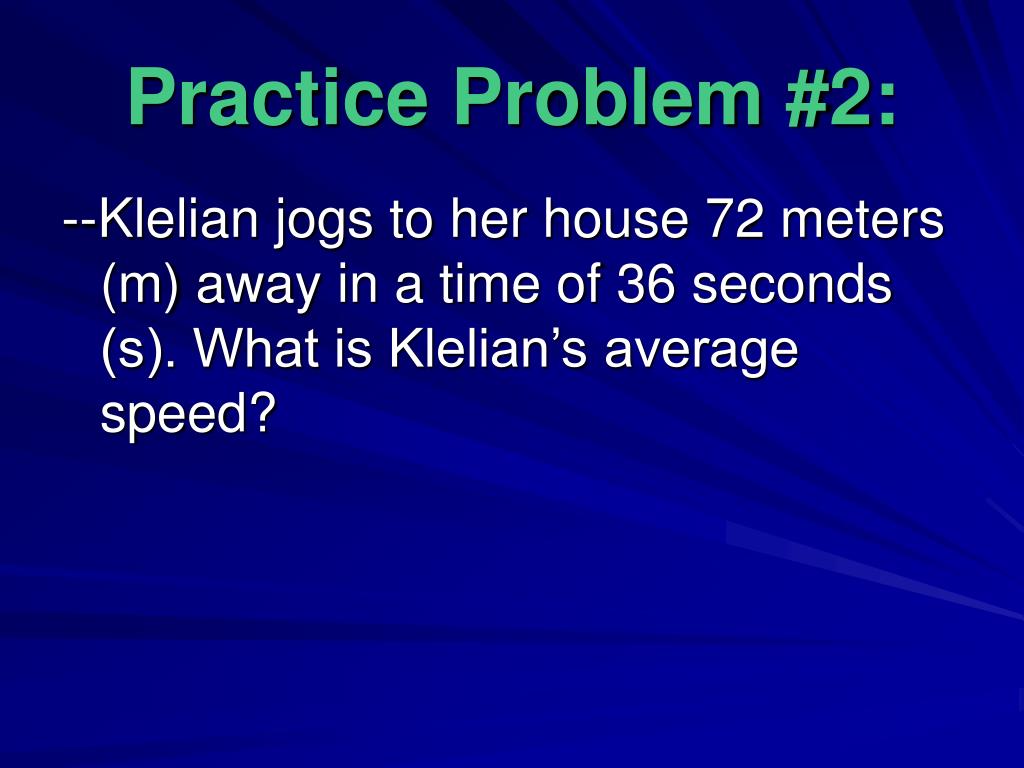 Practice Problem #2:

--Klelian jogs to her house 72 meters (m) away in a time of 36 seconds (s). What is Klelian’s average speed?